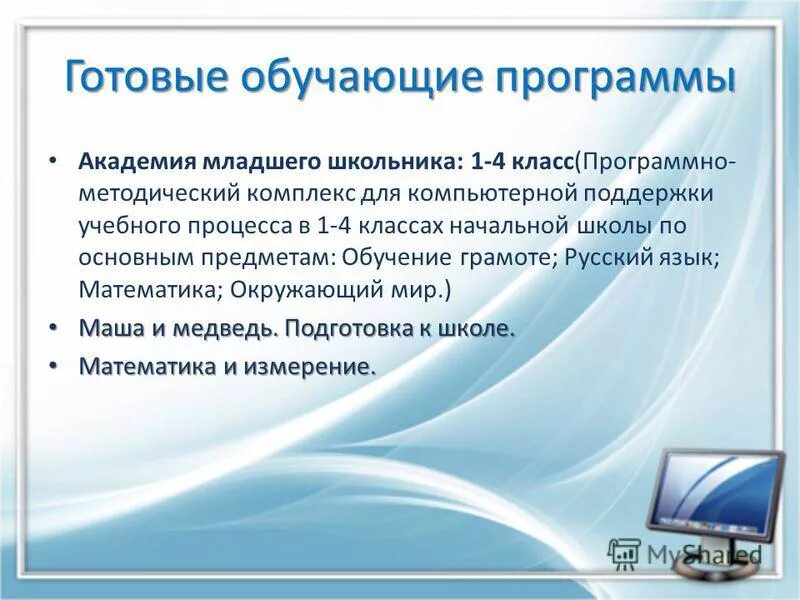 Готовые обучающие программы

• Академия младшего школьника: 1-4 класс(Программно-методический комплекс для компьютерной поддержки учебного процесса в 1-4 классах начальной школы по основным предметам: Обучение грамоте; Русский язык; Математика; Окружающий мир.)

• Маша и медведь. Подготовка к школе.

• Математика и измерение.

MyShared